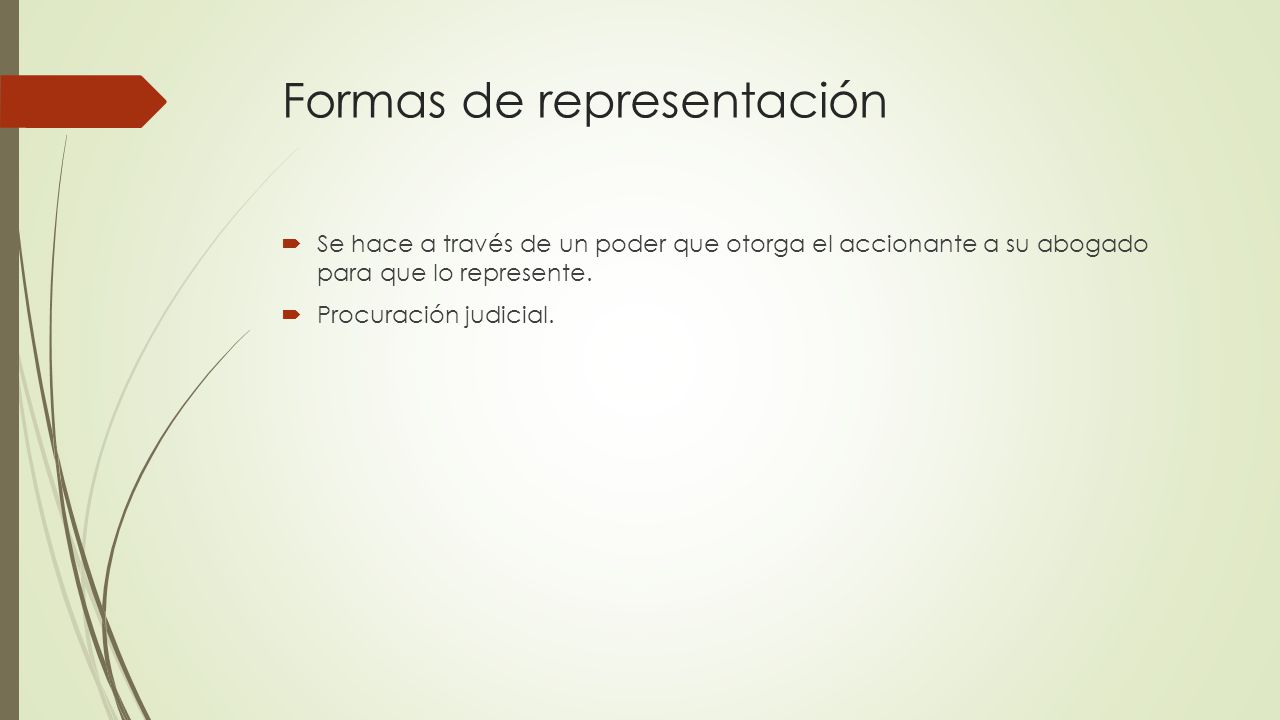 Formas de representación

Se hace a través de un poder que otorga el accionante a su abogado para que lo represente.

Procuración judicial.